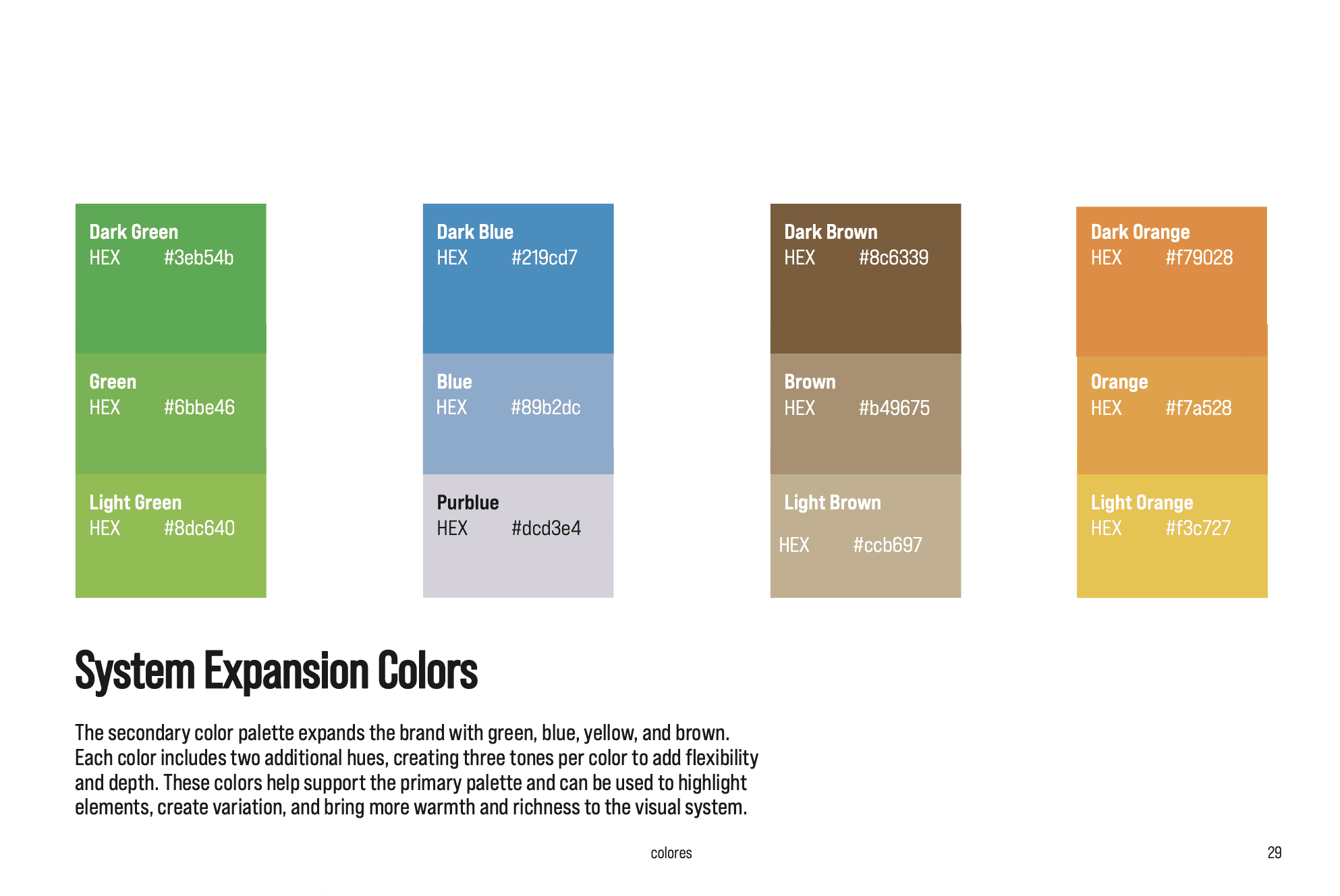 Dark Green
HEX #3eb54b

Green
HEX #6bbe46

Light Green
HEX #8dc640

Dark Blue
HEX #219cd7

Blue
HEX #89b2dc

Purblue
HEX #dcd3e4

Dark Brown
HEX #8c6339

Brown
HEX #b49675

Light Brown
HEX #ccb697

Dark Orange
HEX #f79028

Orange
HEX #f7a528

Light Orange
HEX #f3c727

System Expansion Colors

The secondary color palette expands the brand with green, blue, yellow, and brown. Each color includes two additional hues, creating three tones per color to add flexibility and depth. These colors help support the primary palette and can be used to highlight elements, create variation, and bring more warmth and richness to the visual system.

colores

29